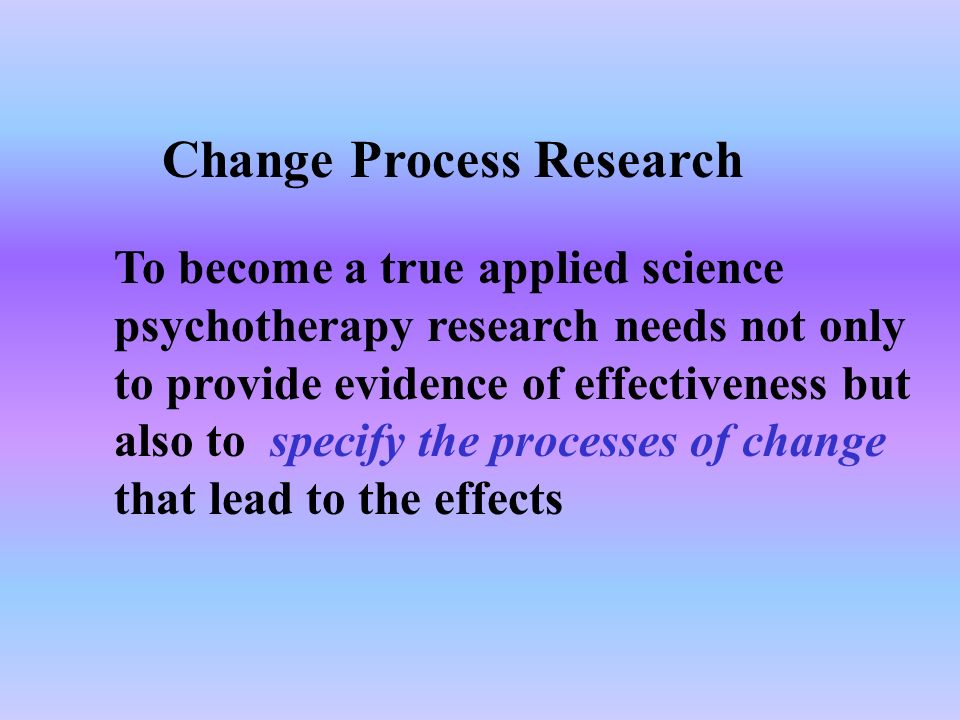 Change Process Research

To become a true applied science psychotherapy research needs not only to provide evidence of effectiveness but also to specify the processes of change that lead to the effects